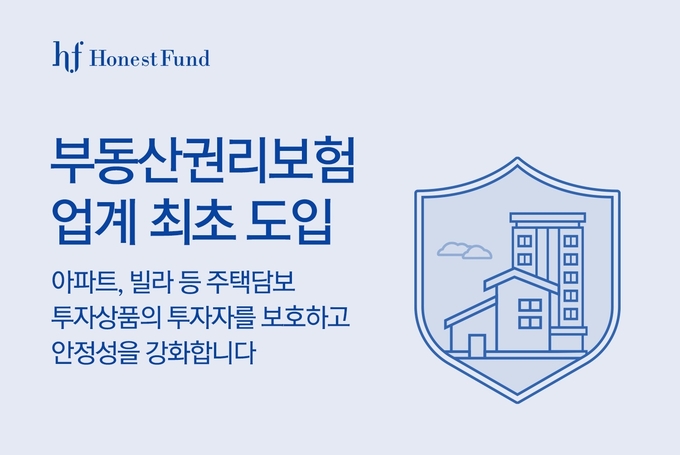 hf HonestFund

부동산권리보험
업계 최초 도입

아파트, 빌라 등 주택담보
투자상품의 투자자를 보호하고
안정성을 강화합니다